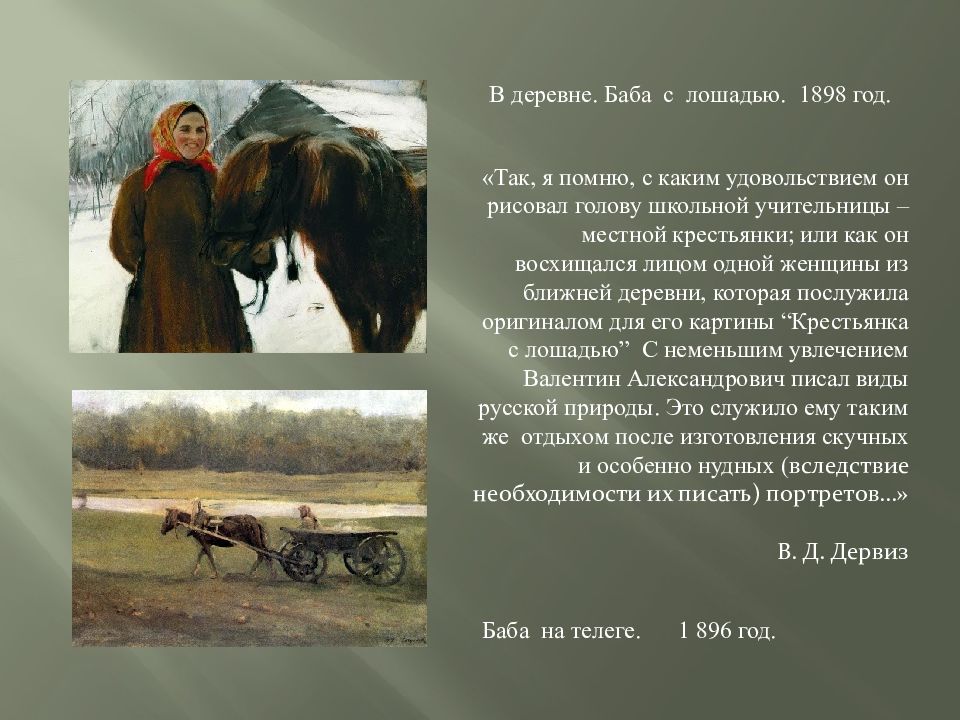 В деревне. Баба с лошадью. 1898 год.

«Так, я помню, с каким удовольствием он рисовал голову школьной учительницы – местной крестьянки; или как он восхищался лицом одной женщины из ближней деревни, которая послужила оригиналом для его картины “Крестьянка с лошадью” С неменьшим увлечением Валентин Александрович писал виды русской природы. Это служило ему таким же отдыхом после изготовления скучных и особенно нудных (вследствие необходимости их писать) портретов...»

В. Д. Дервиз

Баба на телеге. 1 896 год.